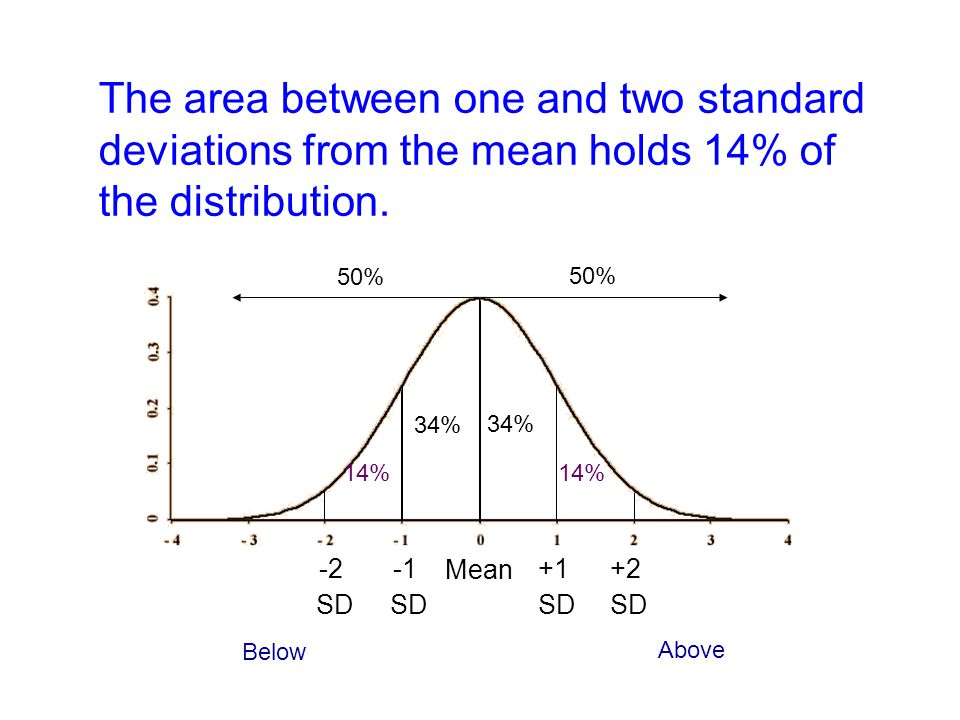 The area between one and two standard deviations from the mean holds 14% of the distribution.

50% 50%

0.4
0.3
0.2
0.1
0

34% 34%
14% 14%

-4 -3 -2 -1 0 1 2 3 4

-2 SD -1 SD Mean +1 SD +2 SD

Below Above